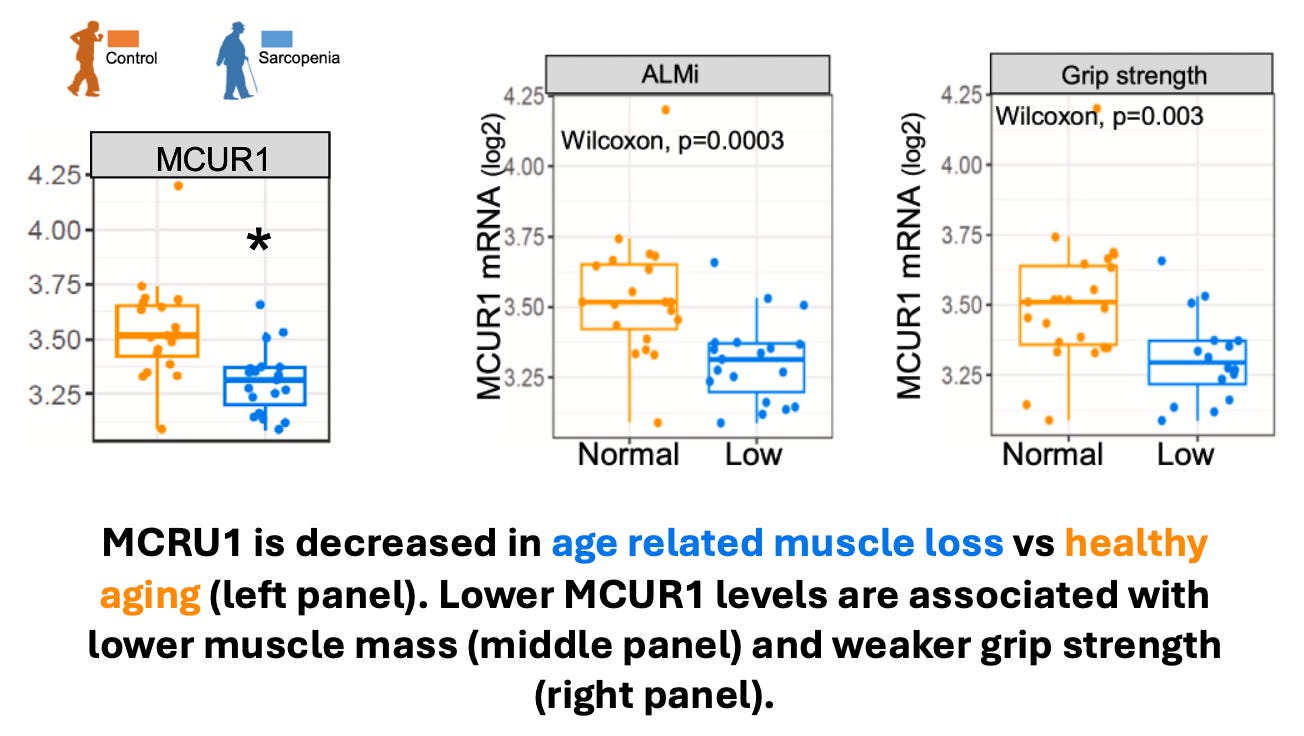 Control

Sarcopenia

MCUR1

4.25
4.00
3.75
3.50
3.25

*

ALMi

Wilcoxon, p=0.0003

MCUR1 mRNA (log2)

4.25
4.00
3.75
3.50
3.25

Normal Low

Grip strength

Wilcoxon, p=0.003

MCUR1 mRNA (log2)

4.25
4.00
3.75
3.50
3.25

Normal Low

MCRU1 is decreased in age related muscle loss vs healthy aging (left panel). Lower MCUR1 levels are associated with lower muscle mass (middle panel) and weaker grip strength (right panel).